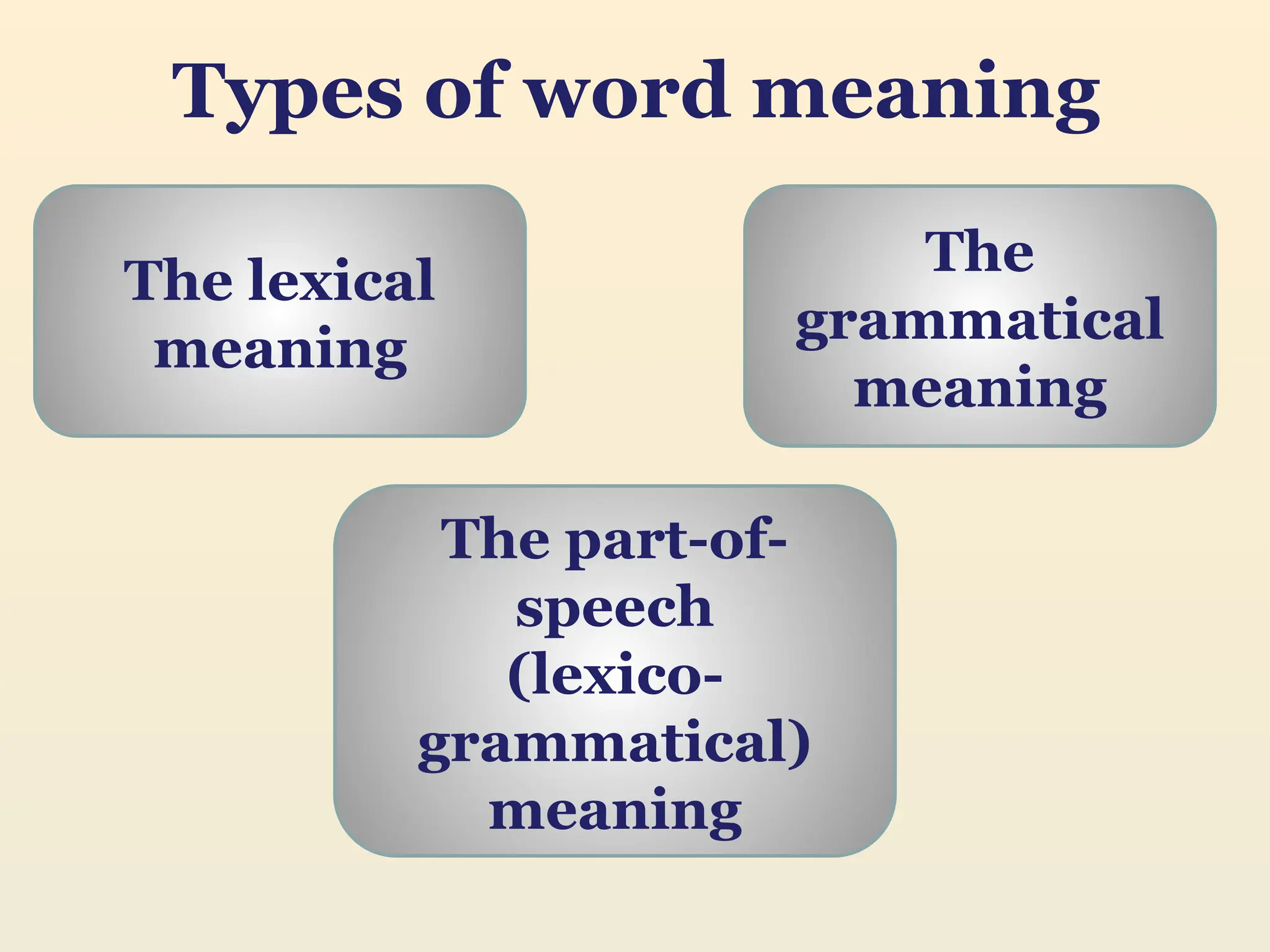 Types of word meaning

The lexical meaning

The grammatical meaning

The part-of-speech (lexico-grammatical) meaning